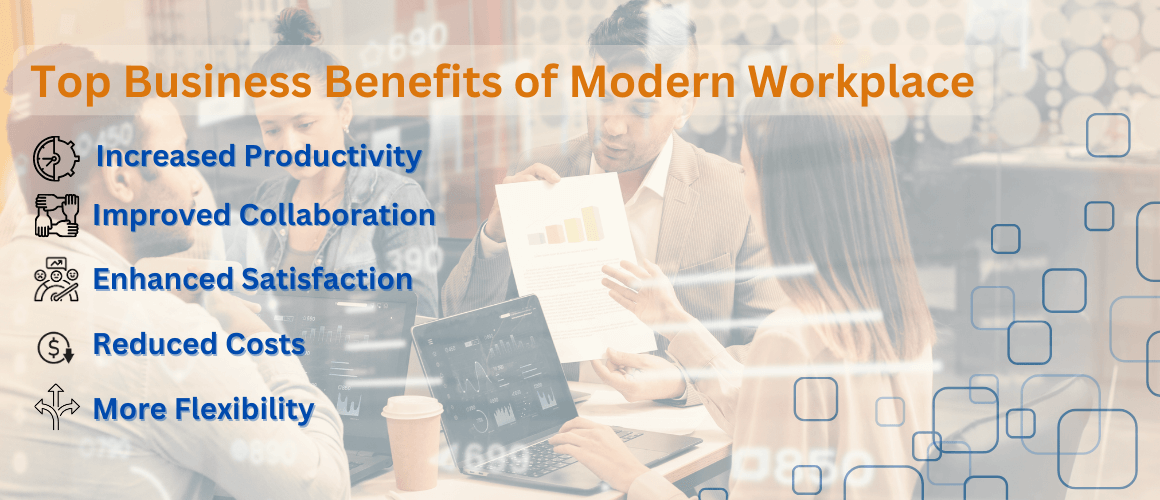 Top Business Benefits of Modern Workplace

Increased Productivity

Improved Collaboration

Enhanced Satisfaction

Reduced Costs

More Flexibility